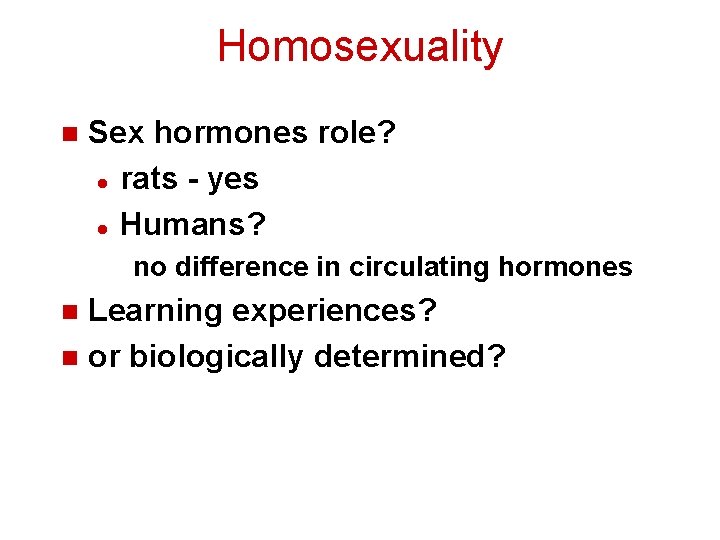 Homosexuality

Sex hormones role?

rats - yes

Humans?

no difference in circulating hormones

Learning experiences?

or biologically determined?